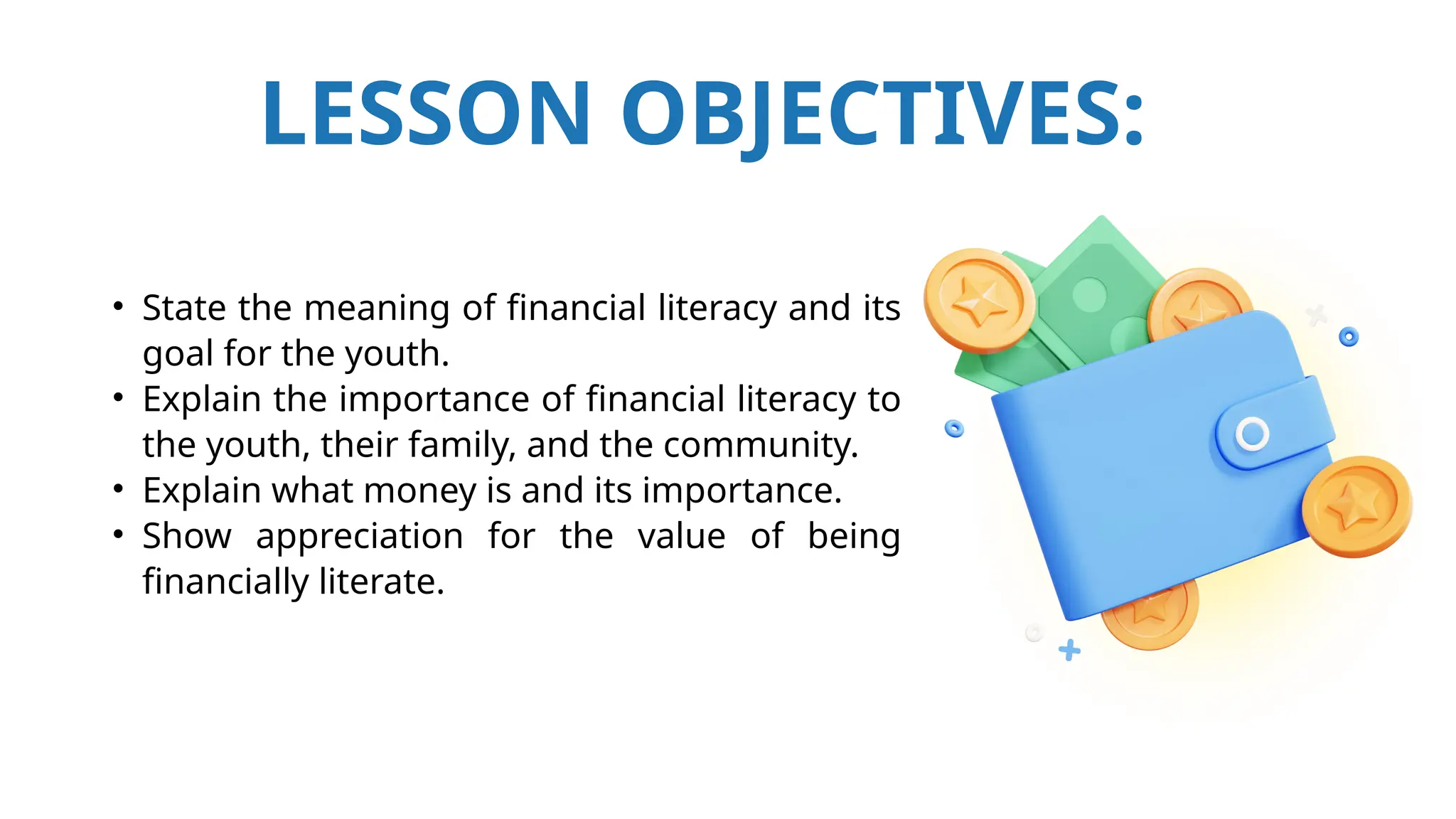 LESSON OBJECTIVES:

• State the meaning of financial literacy and its goal for the youth.
• Explain the importance of financial literacy to the youth, their family, and the community.
• Explain what money is and its importance.
• Show appreciation for the value of being financially literate.